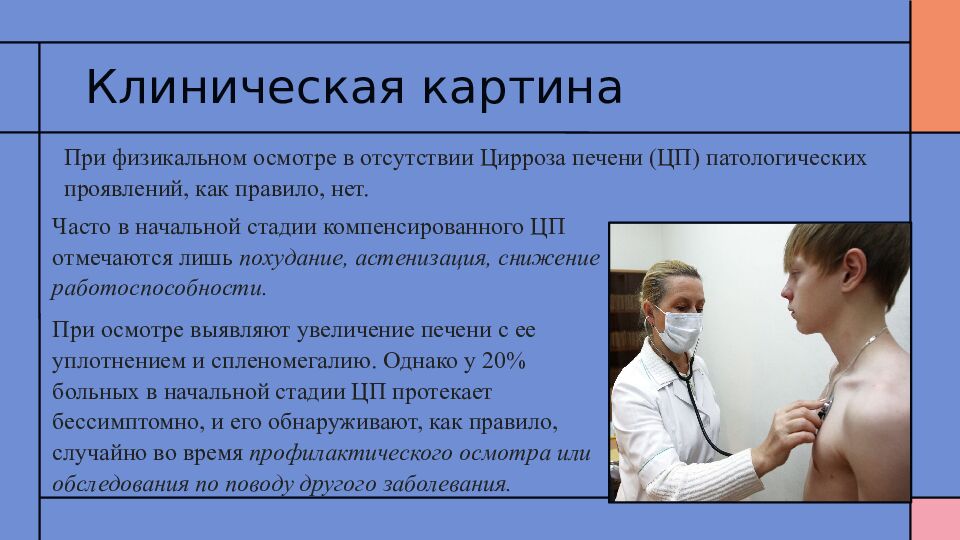 Клиническая картина

При физикальном осмотре в отсутствии Цирроза печени (ЦП) патологических проявлений, как правило, нет.

Часто в начальной стадии компенсированного ЦП отмечаются лишь похудание, астенизация, снижение работоспособности.

При осмотре выявляют увеличение печени с ее уплотнением и спленомегалию. Однако у 20% больных в начальной стадии ЦП протекает бессимптомно, и его обнаруживают, как правило, случайно во время профилактического осмотра или обследования по поводу другого заболевания.